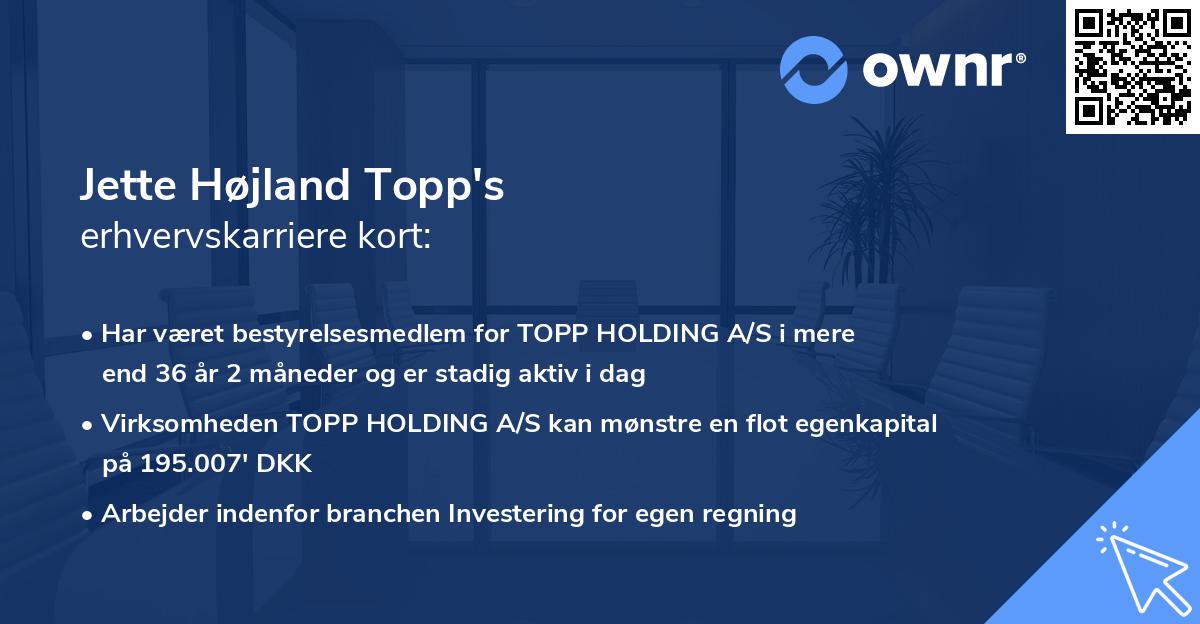 ownr®

Jette Højland Topp's
erhvervskarriere kort:

• Har været bestyrelsesmedlem for TOPP HOLDING A/S i mere end 36 år 2 måneder og er stadig aktiv i dag

• Virksomheden TOPP HOLDING A/S kan mønstre en flot egenkapital på 195.007' DKK

• Arbejder indenfor branchen Investering for egen regning